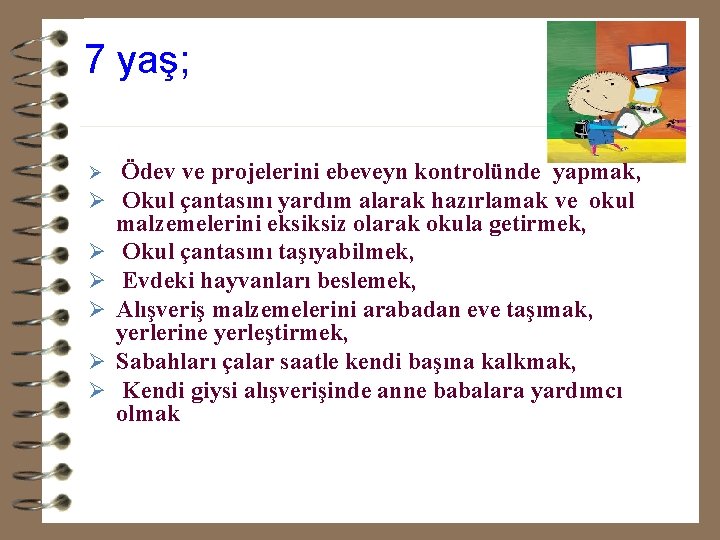 7 yaş;

➢ Ödev ve projelerini ebeveyn kontrolünde yapmak,
➢ Okul çantasını yardım alarak hazırlamak ve okul malzemelerini eksiksiz olarak okula getirmek,
➢ Okul çantasını taşıyabilmek,
➢ Evdeki hayvanları beslemek,
➢ Alışveriş malzemelerini arabadan eve taşımak, yerlerine yerleştirmek,
➢ Sabahları çalar saatle kendi başına kalkmak,
➢ Kendi giysi alışverişinde anne babalara yardımcı olmak